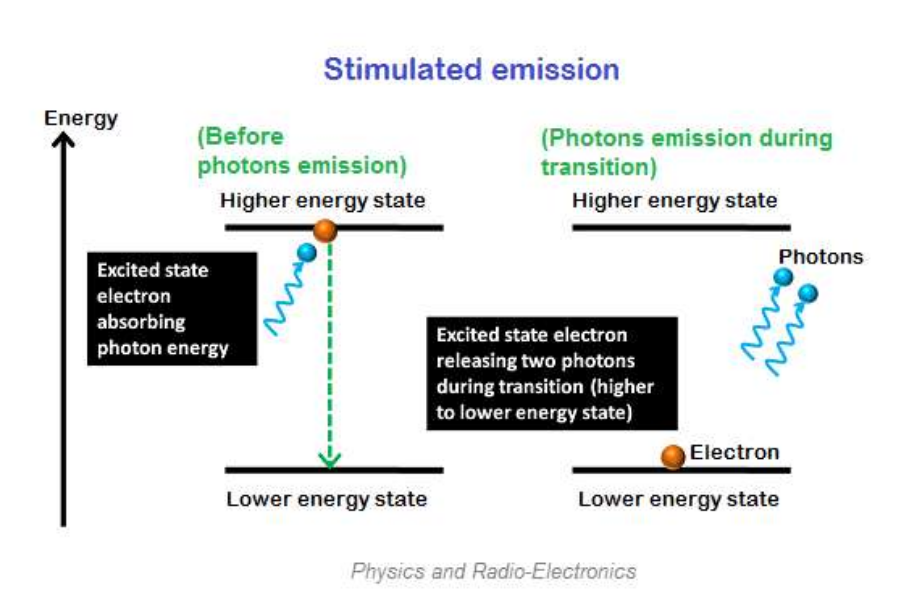 Stimulated emission

Energy

(Before photons emission)

Higher energy state

Excited state electron absorbing photon energy

Lower energy state

(Photons emission during transition)

Higher energy state

Photons

Excited state electron releasing two photons during transition (higher to lower energy state)

Electron

Lower energy state

Physics and Radio-Electronics